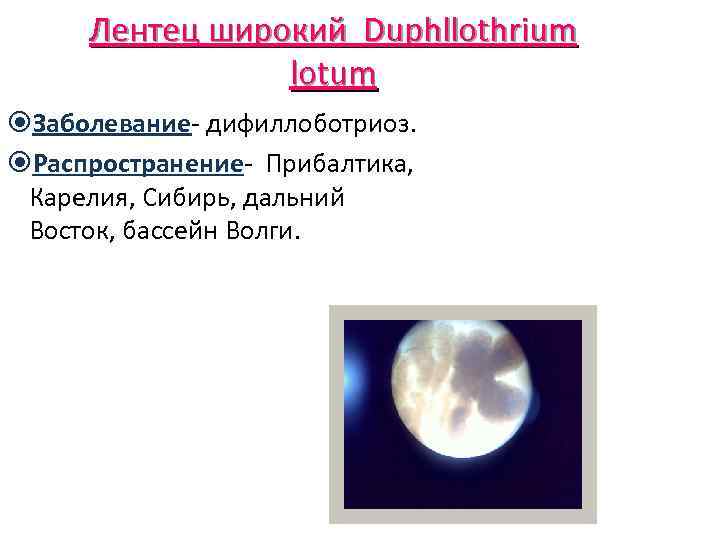 Лентец широкий Duphllothrium lotum

Заболевание- дифиллоботриоз.

Распространение- Прибалтика, Карелия, Сибирь, дальний Восток, бассейн Волги.